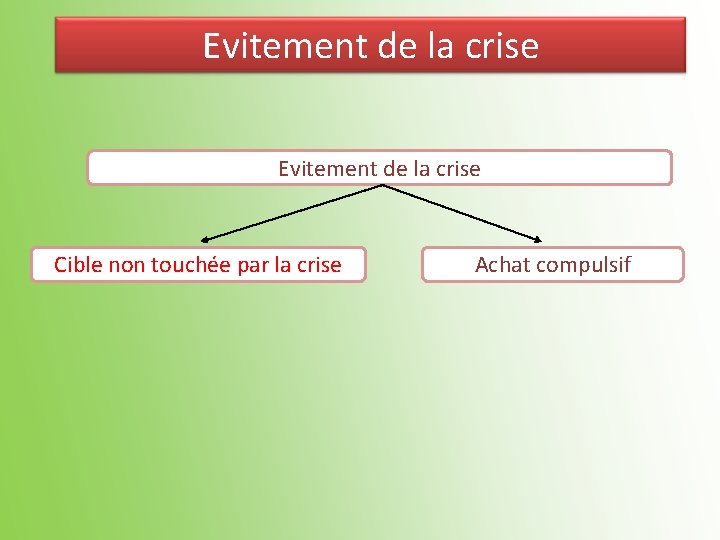 Evitement de la crise

Evitement de la crise

Cible non touchée par la crise

Achat compulsif